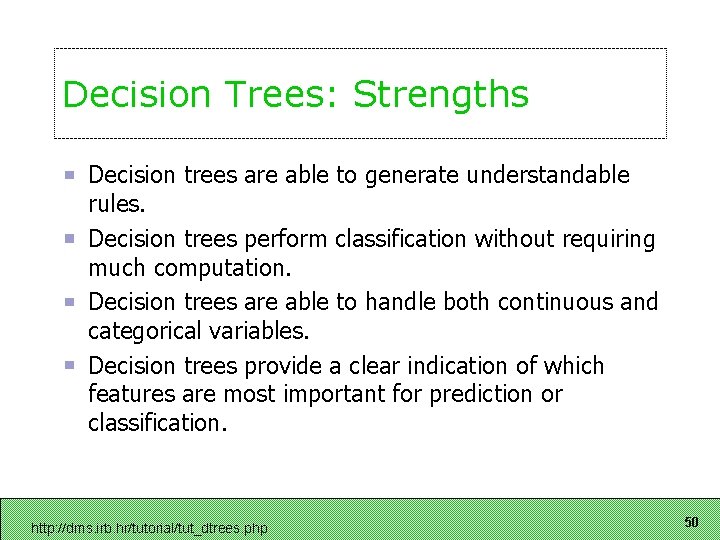 Decision Trees: Strengths

- Decision trees are able to generate understandable rules.
- Decision trees perform classification without requiring much computation.
- Decision trees are able to handle both continuous and categorical variables.
- Decision trees provide a clear indication of which features are most important for prediction or classification.

http://dms.irb.hr/tutorial/tut_dtrees.php

50